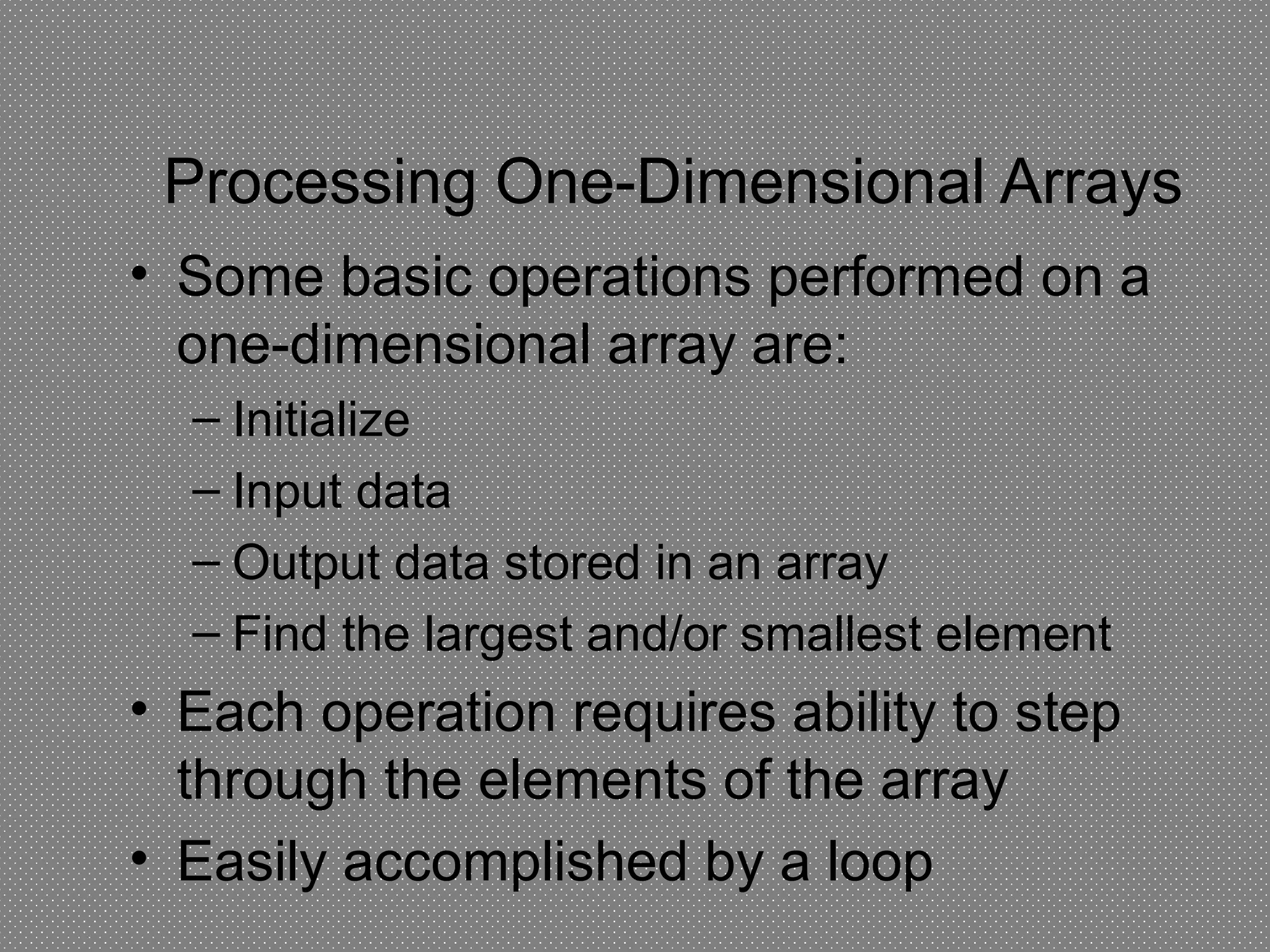 Processing One-Dimensional Arrays

• Some basic operations performed on a one-dimensional array are:
  – Initialize
  – Input data
  – Output data stored in an array
  – Find the largest and/or smallest element
• Each operation requires ability to step through the elements of the array
• Easily accomplished by a loop